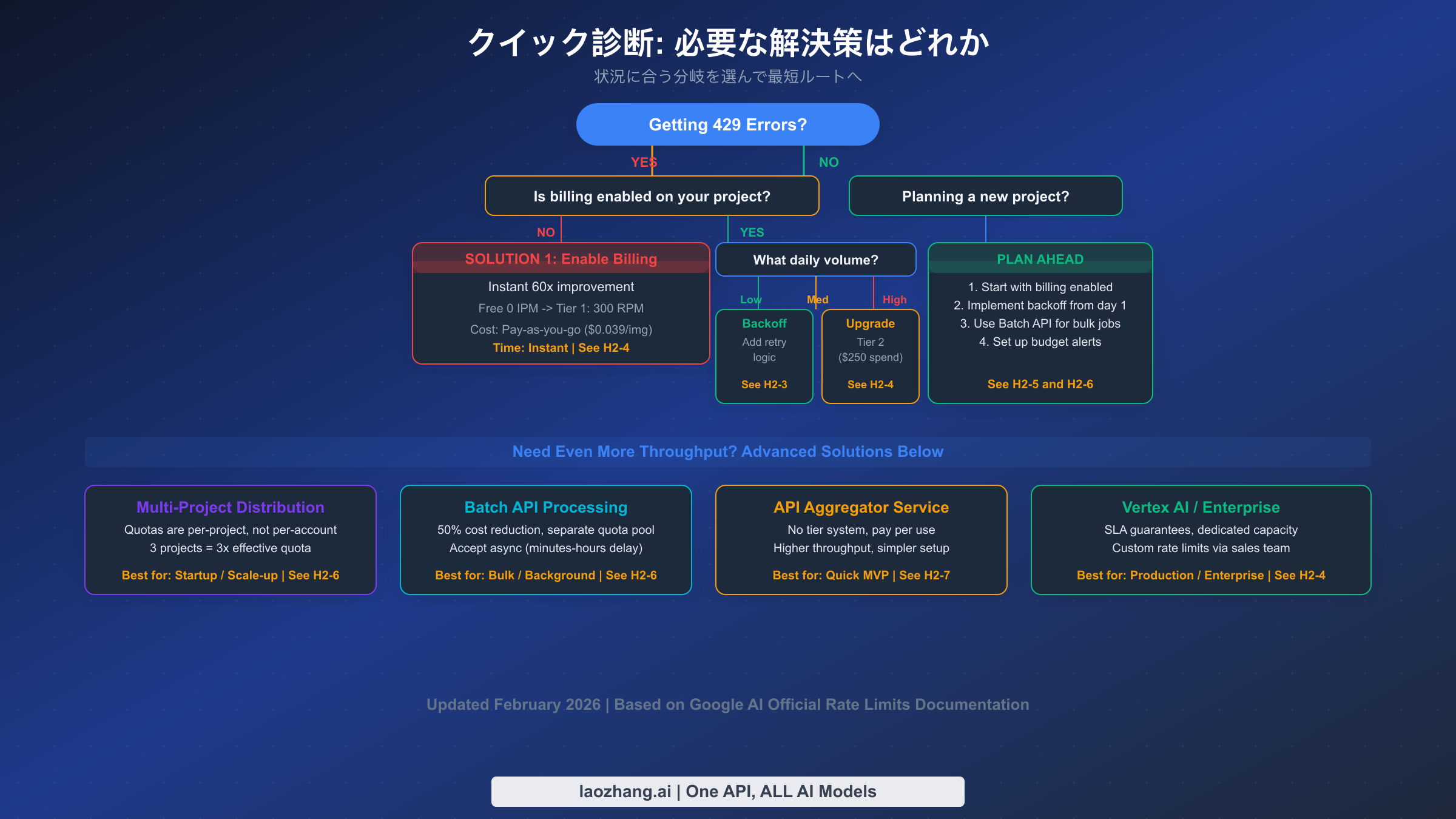 クイック診断: 必要な解決策はどれか

状況に合う分岐を選んで最短ルートへ

Getting 429 Errors?

YES

NO

Is billing enabled on your project?

Planning a new project?

NO

YES

SOLUTION 1: Enable Billing

Instant 60x improvement

Free 0 IPM -> Tier 1: 300 RPM

Cost: Pay-as-you-go ($0.039/img)

Time: Instant | See H2-4

What daily volume?

Low

Med

High

Backoff

Add retry logic

See H2-3

Upgrade

Tier 2 ($250 spend)

See H2-4

PLAN AHEAD

1. Start with billing enabled
2. Implement backoff from day 1
3. Use Batch API for bulk jobs
4. Set up budget alerts

See H2-5 and H2-6

Need Even More Throughput? Advanced Solutions Below

Multi-Project Distribution

Quotas are per-project, not per-account

3 projects = 3x effective quota

Best for: Startup / Scale-up | See H2-6

Batch API Processing

50% cost reduction, separate quota pool

Accept async (minutes-hours delay)

Best for: Bulk / Background | See H2-6

API Aggregator Service

No tier system, pay per use

Higher throughput, simpler setup

Best for: Quick MVP | See H2-7

Vertex AI / Enterprise

SLA guarantees, dedicated capacity

Custom rate limits via sales team

Best for: Production / Enterprise | See H2-4

Updated February 2026 | Based on Google AI Official Rate Limits Documentation

laozhang.ai | One API, ALL AI Models